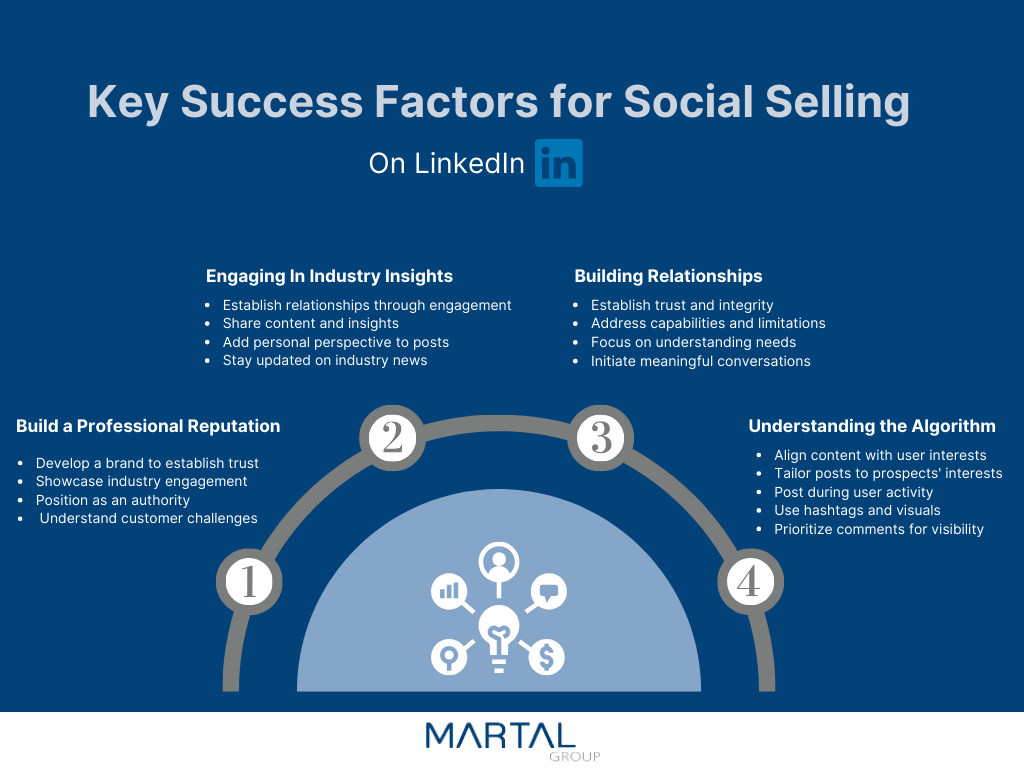 Key Success Factors for Social Selling

On LinkedIn in

Engaging In Industry Insights

- Establish relationships through engagement
- Share content and insights
- Add personal perspective to posts
- Stay updated on industry news

Building Relationships

- Establish trust and integrity
- Address capabilities and limitations
- Focus on understanding needs
- Initiate meaningful conversations

Build a Professional Reputation

- Develop a brand to establish trust
- Showcase industry engagement
- Position as an authority
- Understand customer challenges

Understanding the Algorithm

- Align content with user interests
- Tailor posts to prospects' interests
- Post during user activity
- Use hashtags and visuals
- Prioritize comments for visibility

1

2

3

4

MARTAL
GROUP